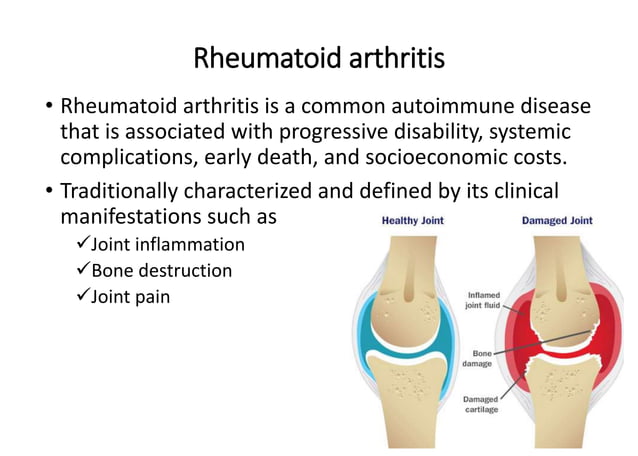 Rheumatoid arthritis

• Rheumatoid arthritis is a common autoimmune disease that is associated with progressive disability, systemic complications, early death, and socioeconomic costs.

• Traditionally characterized and defined by its clinical manifestations such as

✓Joint inflammation
✓Bone destruction
✓Joint pain

Healthy Joint

Damaged Joint

Inflamed joint fluid

Bone damage

Damaged cartilage